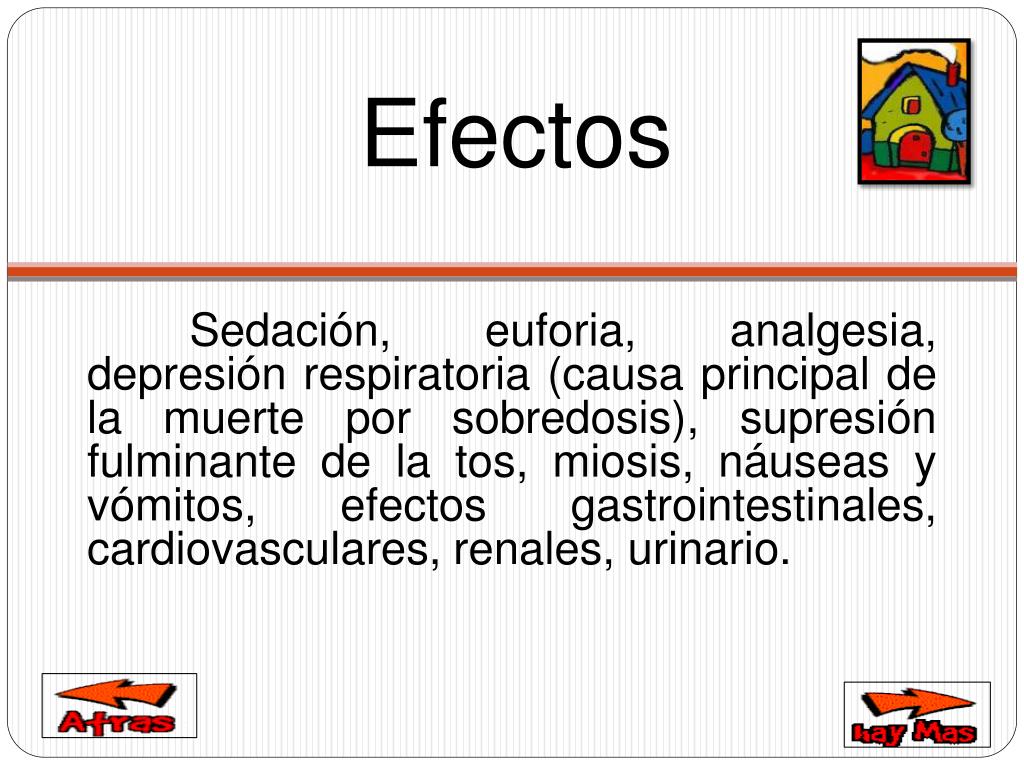 Efectos

Sedación, euforia, analgesia, depresión respiratoria (causa principal de la muerte por sobredosis), supresión fulminante de la tos, miosis, náuseas y vómitos, efectos gastrointestinales, cardiovasculares, renales, urinario.

Atras

hay Mas